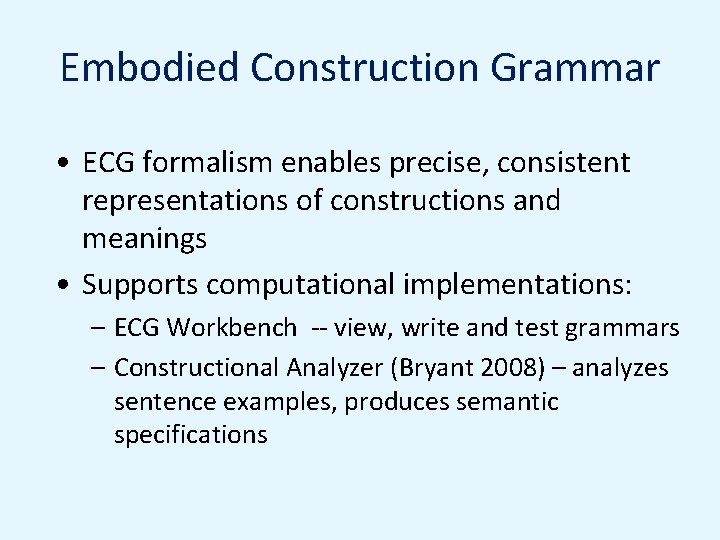 Embodied Construction Grammar

• ECG formalism enables precise, consistent representations of constructions and meanings

• Supports computational implementations:

– ECG Workbench -- view, write and test grammars

– Constructional Analyzer (Bryant 2008) – analyzes sentence examples, produces semantic specifications